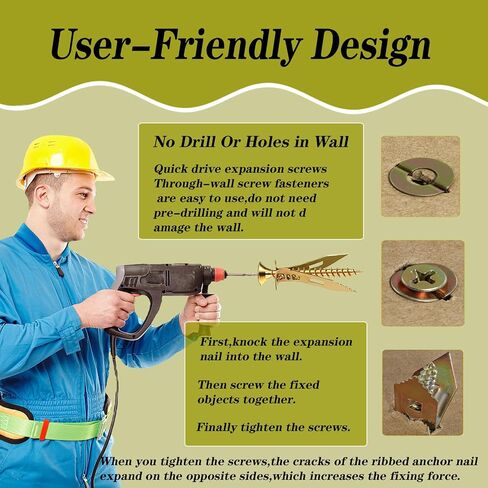 User-Friendly Design

No Drill Or Holes in Wall

Quick drive expansion screws Through-wall screw fasteners are easy to use,do not need pre-drilling and will not d amage the wall.

First,knock the expansion nail into the wall.

Then screw the fixed objects together.

Finally tighten the screws.

When you tighten the screws,the cracks of the ribbed anchor nail expand on the opposite sides,which increases the fixing force.